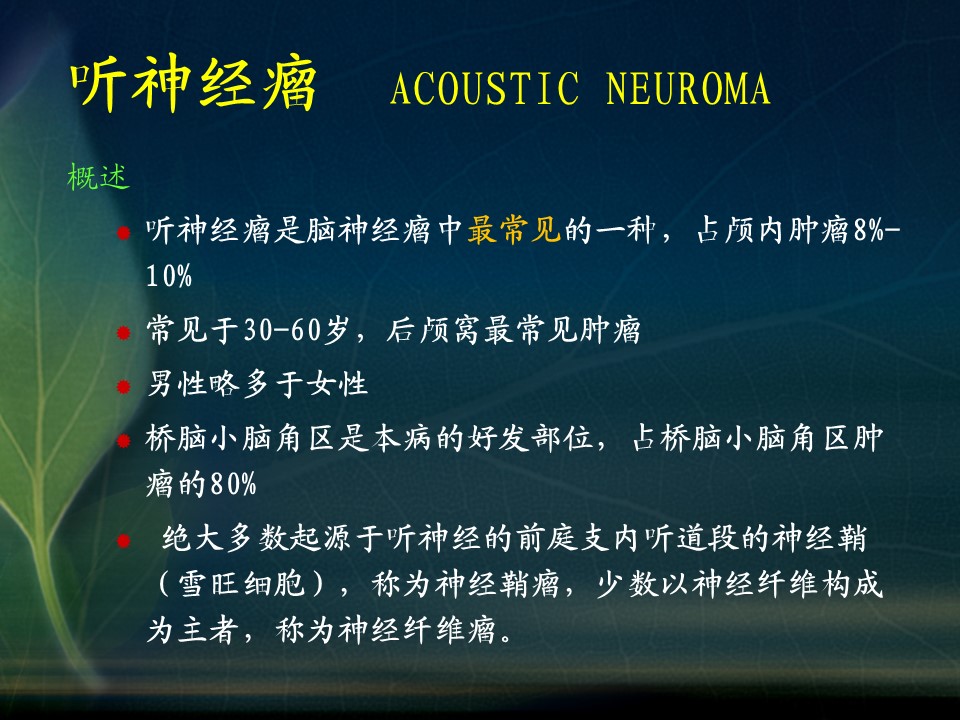 听神经瘤 ACOUSTIC NEUROMA

概述

听神经瘤是脑神经瘤中最常见的一种，占颅内肿瘤8%-10%

常见于30-60岁，后颅窝最常见肿瘤

男性略多于女性

桥脑小脑角区是本病的好发部位，占桥脑小脑角区肿瘤的80%

绝大多数起源于听神经的前庭支内听道段的神经鞘（雪旺细胞），称为神经鞘瘤，少数以神经纤维构成为主者，称为神经纤维瘤。